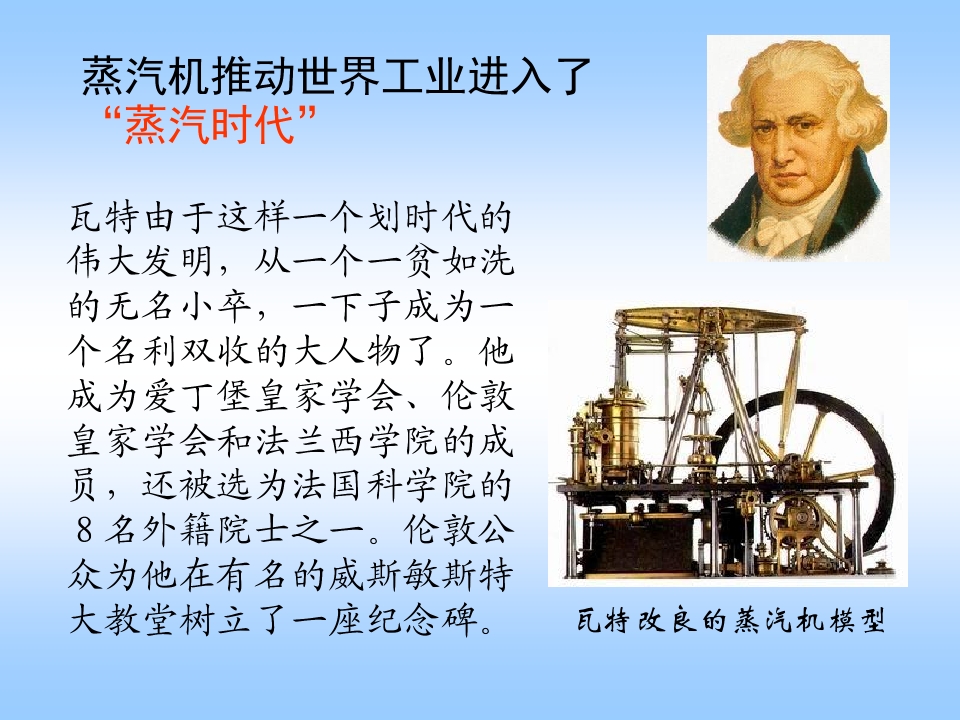 蒸汽机推动世界工业进入了“蒸汽时代”

瓦特由于这样一个划时代的伟大发明，从一个一贫如洗的无名小卒，一下子成为一个名利双收的大人物了。他成为爱丁堡皇家学会、伦敦皇家学会和法兰西学院的成员，还被选为法国科学院的８名外籍院士之一。伦敦公众为他在有名的威斯敏斯特大教堂树立了一座纪念碑。

瓦特改良的蒸汽机模型